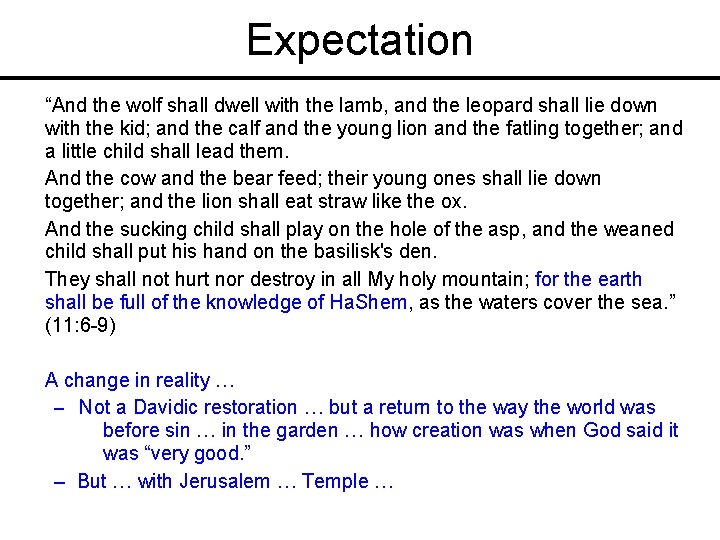 Expectation

“And the wolf shall dwell with the lamb, and the leopard shall lie down with the kid; and the calf and the young lion and the fatling together; and a little child shall lead them.

And the cow and the bear feed; their young ones shall lie down together; and the lion shall eat straw like the ox.

And the sucking child shall play on the hole of the asp, and the weaned child shall put his hand on the basilisk's den.

They shall not hurt nor destroy in all My holy mountain; for the earth shall be full of the knowledge of HaShem, as the waters cover the sea.” (11:6-9)

A change in reality …

– Not a Davidic restoration … but a return to the way the world was before sin … in the garden … how creation was when God said it was “very good.”

– But … with Jerusalem … Temple …